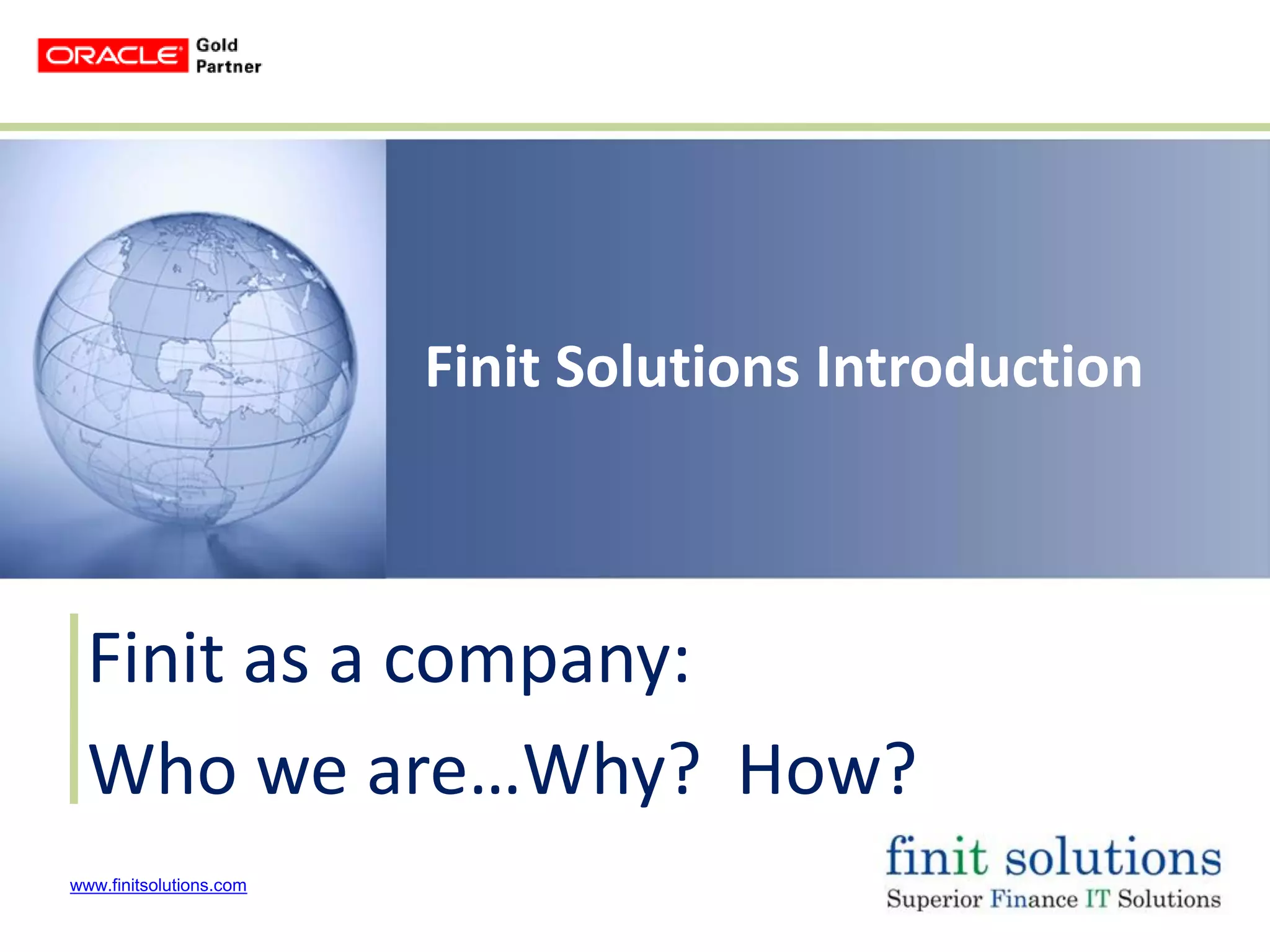 ORACLE Gold Partner

Finit Solutions Introduction

Finit as a company:

Who we are…Why? How?

www.finitsolutions.com

finit solutions
Superior Finance IT Solutions